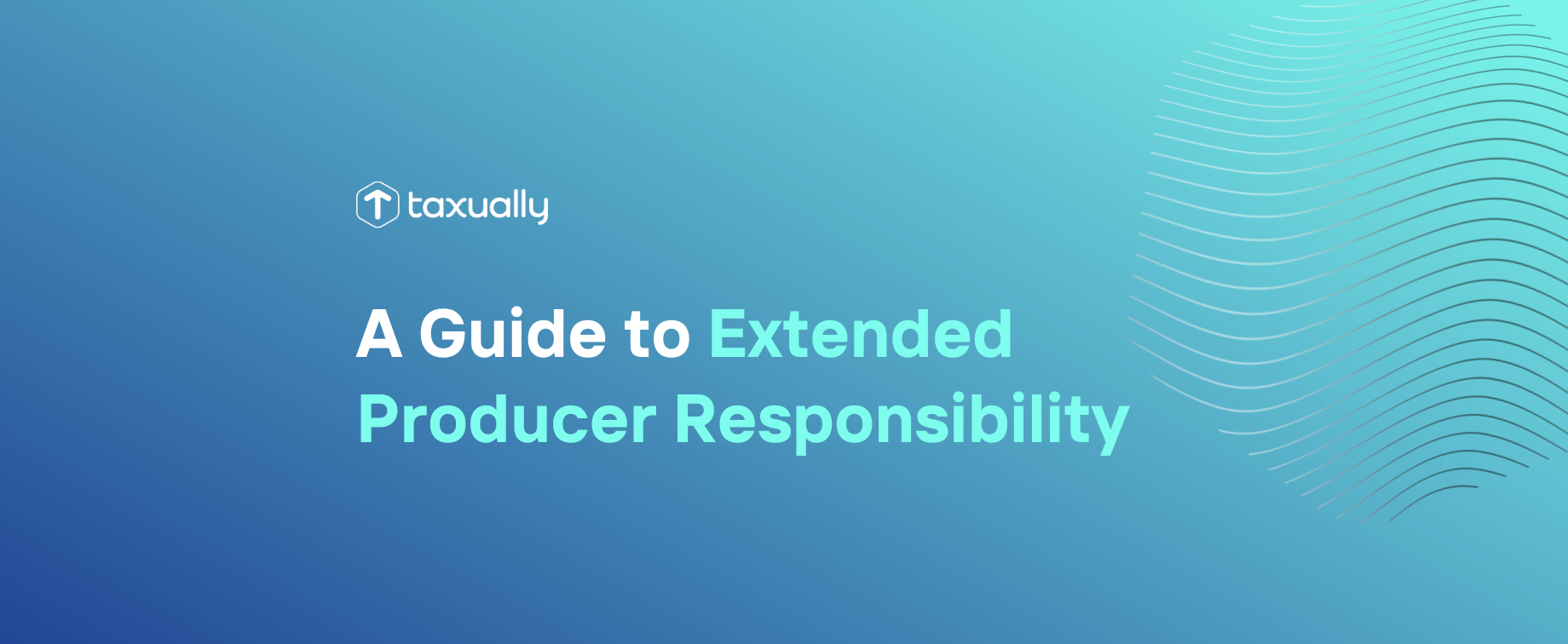 taxually

A Guide to Extended Producer Responsibility